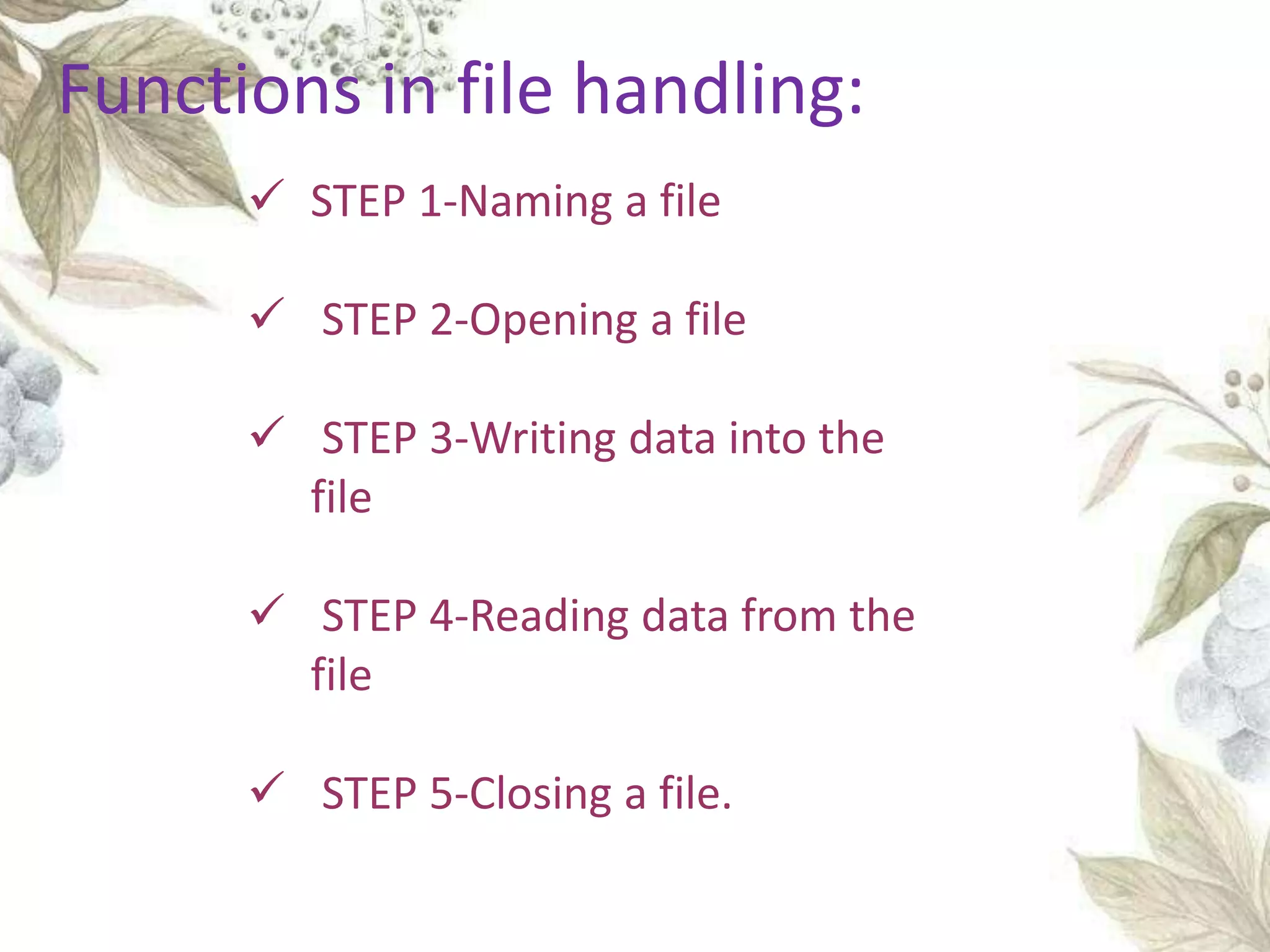 Functions in file handling:

✓ STEP 1-Naming a file

✓ STEP 2-Opening a file

✓ STEP 3-Writing data into the file

✓ STEP 4-Reading data from the file

✓ STEP 5-Closing a file.